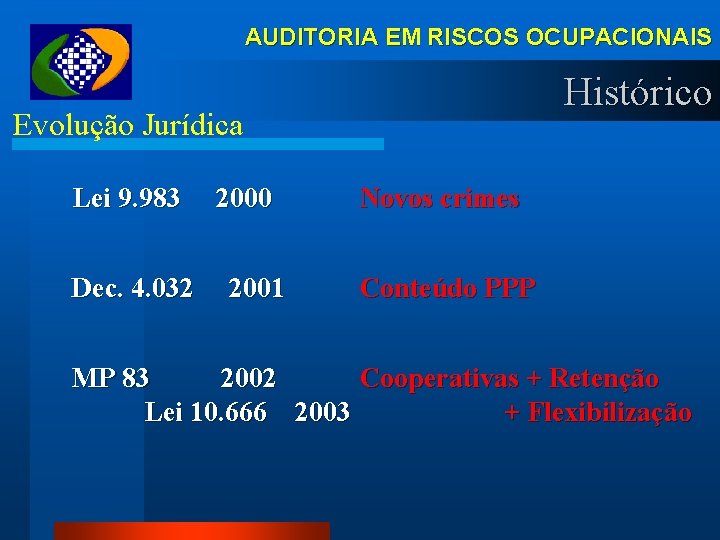 AUDITORIA EM RISCOS OCUPACIONAIS

Histórico

Evolução Jurídica

Lei 9.983 2000 Novos crimes

Dec. 4.032 2001 Conteúdo PPP

MP 83 2002 Cooperativas + Retenção
Lei 10.666 2003 + Flexibilização